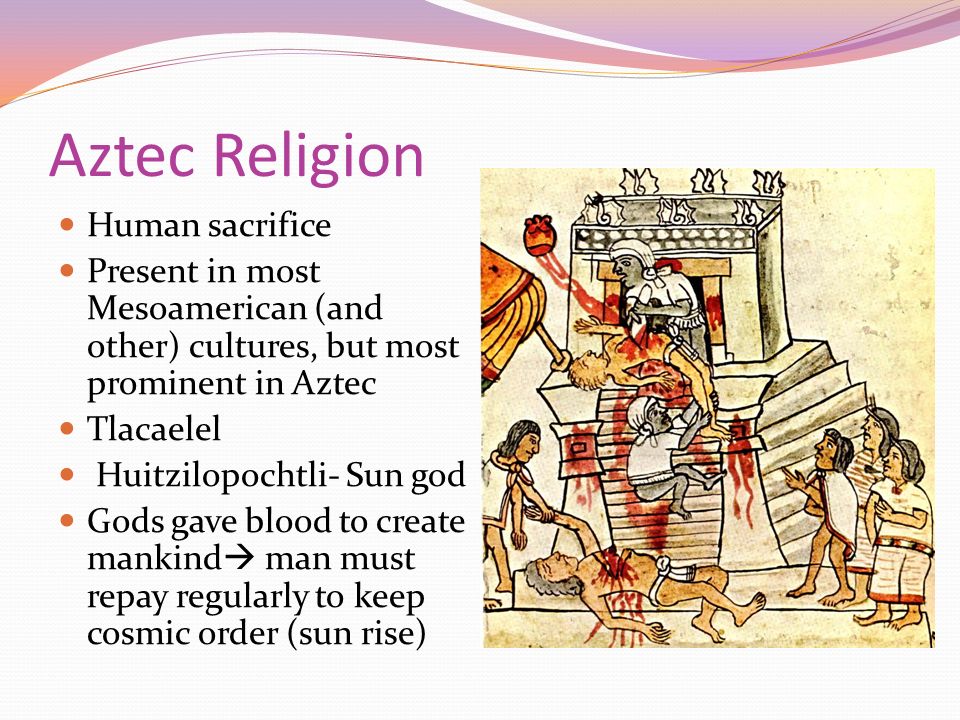 Aztec Religion

- Human sacrifice
- Present in most Mesoamerican (and other) cultures, but most prominent in Aztec
- Tlacaelel
- Huitzilopochtli- Sun god
- Gods gave blood to create mankind→ man must repay regularly to keep cosmic order (sun rise)